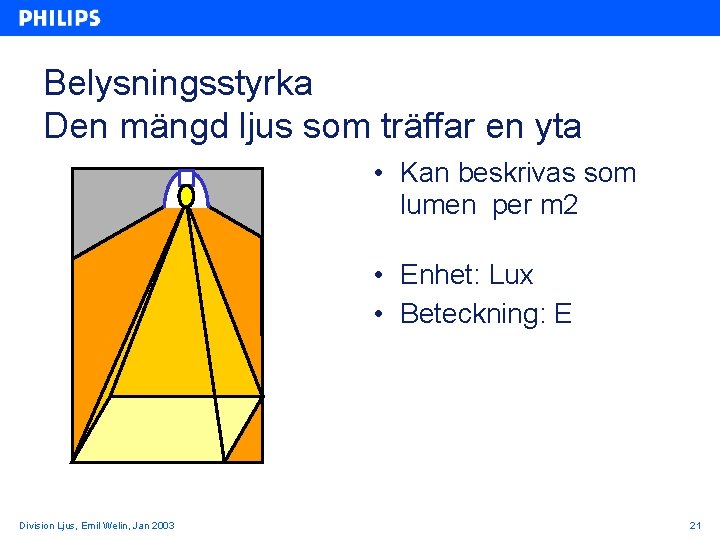 PHILIPS

Belysningsstyrka
Den mängd ljus som träffar en yta

• Kan beskrivas som lumen per m2

• Enhet: Lux
• Beteckning: E

Division Ljus, Emil Welin, Jan 2003

21